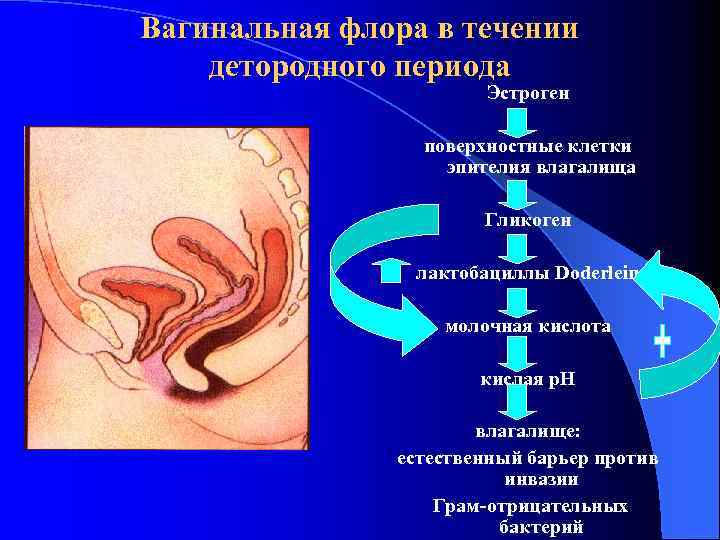 Вагинальная флора в течении детородного периода

Эстроген

поверхностные клетки эпителия влагалища

Гликоген

лактобациллы Doderlein

молочная кислота

кислая pH

влагалище:
естественный барьер против инвазии
Грам-отрицательных бактерий

+